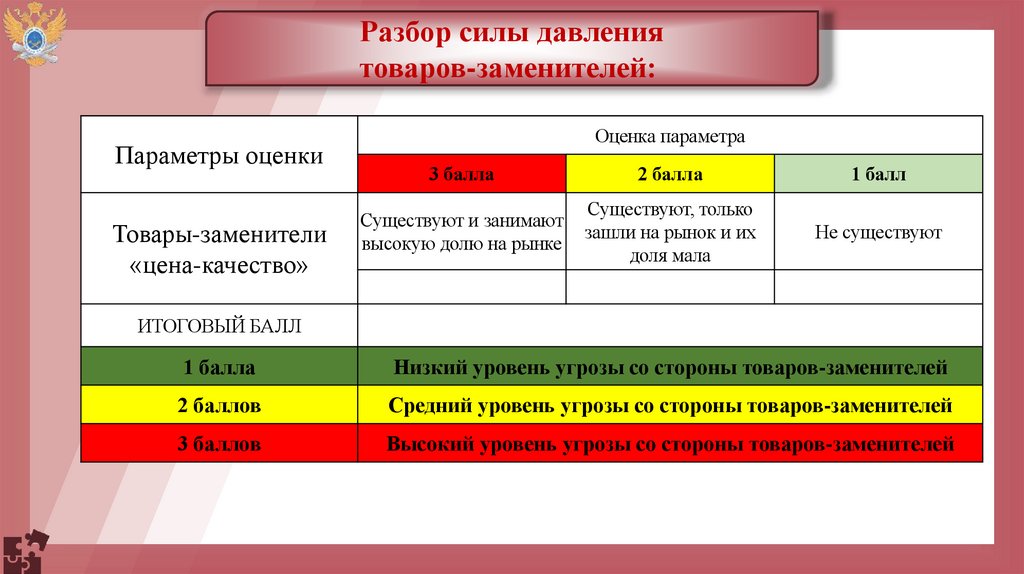 Разбор силы давления товаров-заменителей:

| Параметры оценки | Оценка параметра | | |
|---|---|---|---|
| | 3 балла | 2 балла | 1 балл |
| Товары-заменители «цена-качество» | Существуют и занимают высокую долю на рынке | Существуют, только зашли на рынок и их доля мала | Не существуют |
| | | | |
| ИТОГОВЫЙ БАЛЛ | | | |
| 1 балла | Низкий уровень угрозы со стороны товаров-заменителей | | |
| 2 баллов | Средний уровень угрозы со стороны товаров-заменителей | | |
| 3 баллов | Высокий уровень угрозы со стороны товаров-заменителей | | |